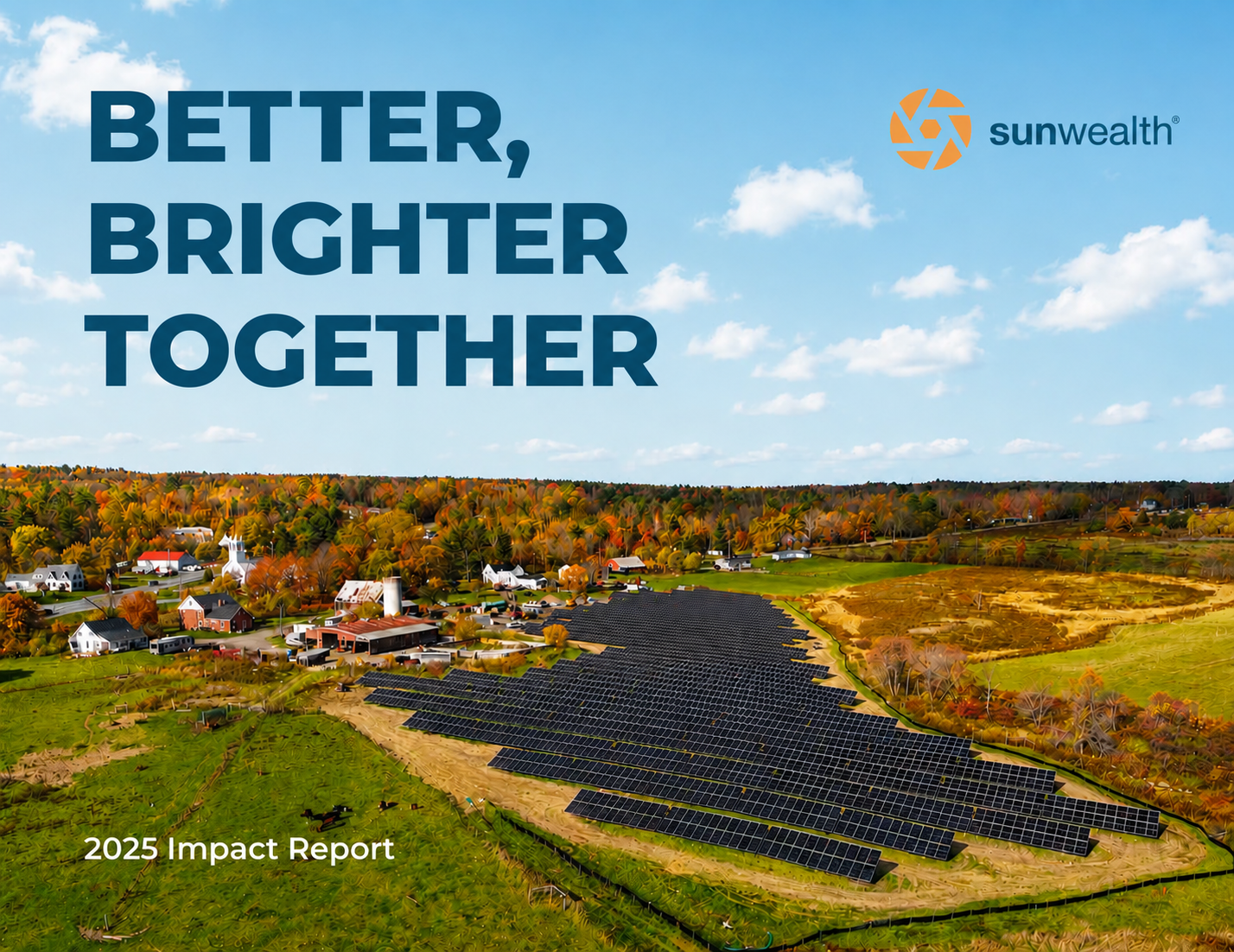 BETTER, BRIGHTER TOGETHER

sunwealth®

2025 Impact Report